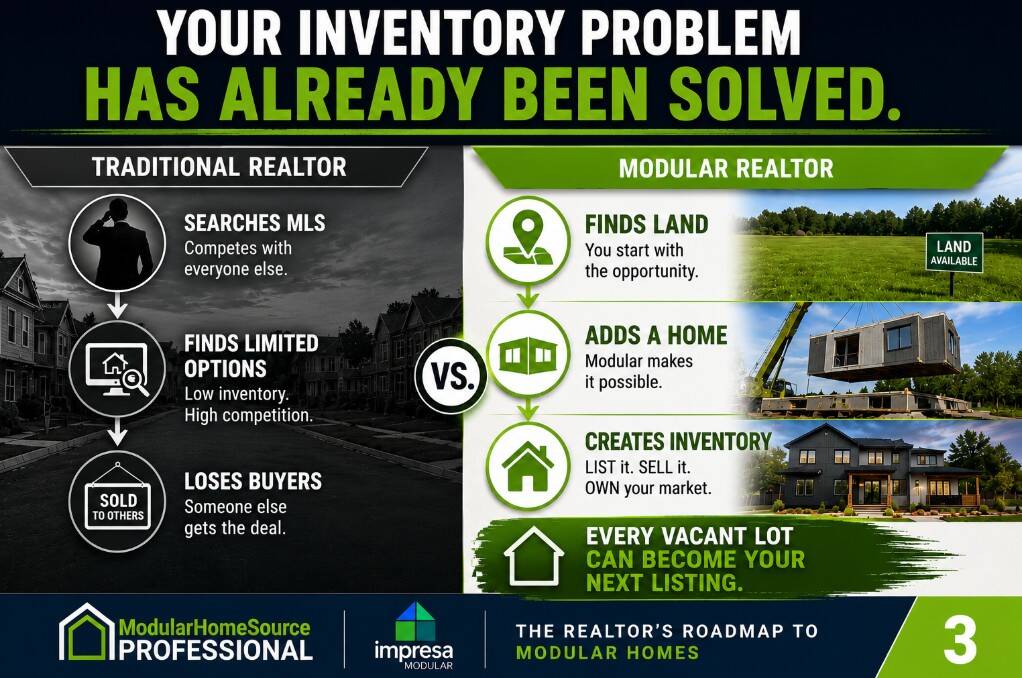 YOUR INVENTORY PROBLEM
HAS ALREADY BEEN SOLVED.

TRADITIONAL REALTOR

SEARCHES MLS
Competes with everyone else.

FINDS LIMITED OPTIONS
Low inventory. High competition.

SOLD TO OTHERS

LOSES BUYERS
Someone else gets the deal.

VS.

MODULAR REALTOR

FINDS LAND
You start with the opportunity.

LAND AVAILABLE

ADDS A HOME
Modular makes it possible.

CREATES INVENTORY
LIST it. SELL it. OWN your market.

EVERY VACANT LOT
CAN BECOME YOUR
NEXT LISTING.

ModularHomeSource PROFESSIONAL

impresa MODULAR

THE REALTOR'S ROADMAP TO
MODULAR HOMES

3